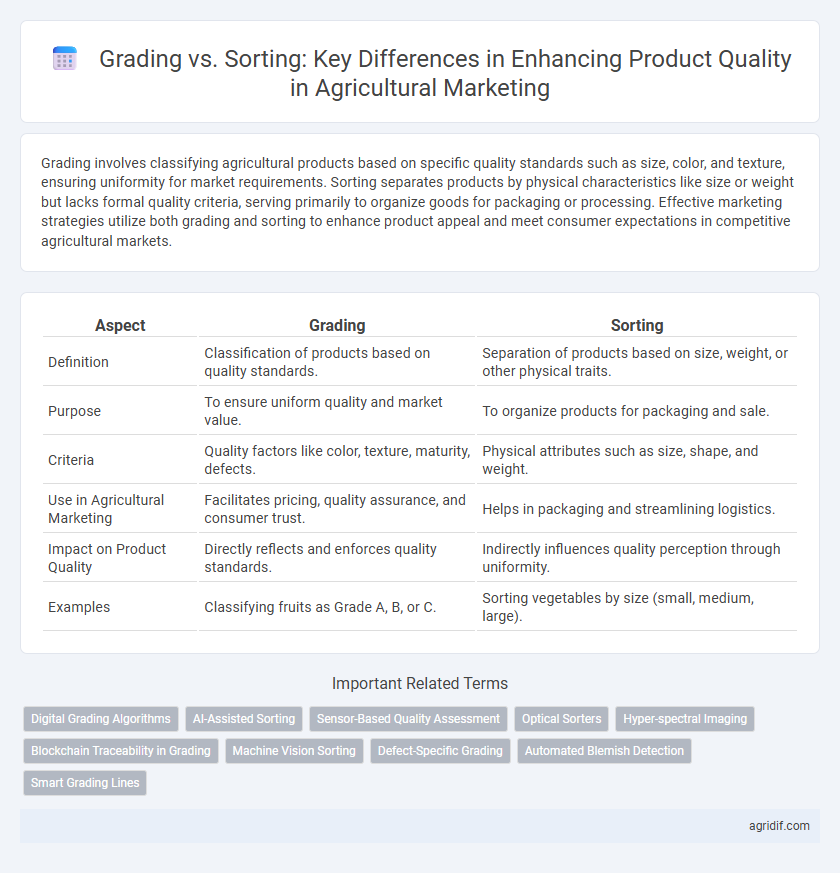 Grading vs. Sorting: Key Differences in Enhancing Product Quality in Agricultural Marketing

Grading involves classifying agricultural products based on specific quality standards such as size, color, and texture, ensuring uniformity for market requirements. Sorting separates products by physical characteristics like size or weight but lacks formal quality criteria, serving primarily to organize goods for packaging or processing. Effective marketing strategies utilize both grading and sorting to enhance product appeal and meet consumer expectations in competitive agricultural markets.

| Aspect | Grading | Sorting |
|---|---|---|
| Definition | Classification of products based on quality standards. | Separation of products based on size, weight, or other physical traits. |
| Purpose | To ensure uniform quality and market value. | To organize products for packaging and sale. |
| Criteria | Quality factors like color, texture, maturity, defects. | Physical attributes such as size, shape, and weight. |
| Use in Agricultural Marketing | Facilitates pricing, quality assurance, and consumer trust. | Helps in packaging and streamlining logistics. |
| Impact on Product Quality | Directly reflects and enforces quality standards. | Indirectly influences quality perception through uniformity. |
| Examples | Classifying fruits as Grade A, B, or C. | Sorting vegetables by size (small, medium, large). |

Important Related Terms

Digital Grading Algorithms
AI-Assisted Sorting
Sensor-Based Quality Assessment
Optical Sorters
Hyper-spectral Imaging
Blockchain Traceability in Grading
Machine Vision Sorting
Defect-Specific Grading
Automated Blemish Detection
Smart Grading Lines

agridif.com